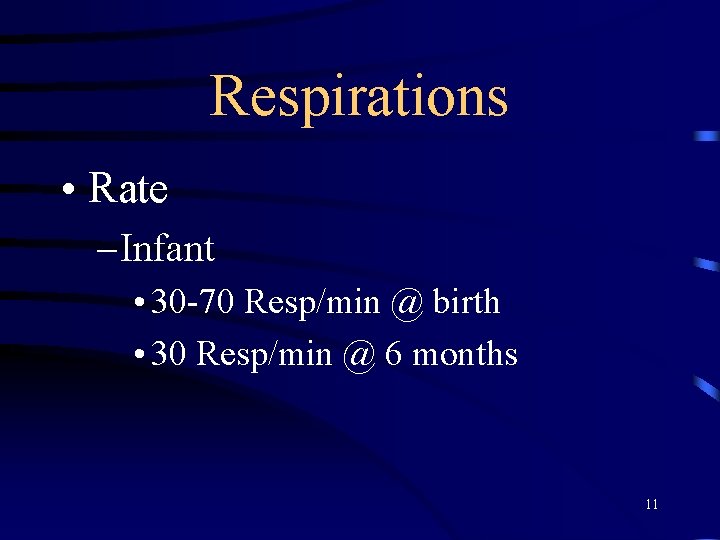 Respirations

• Rate

– Infant

• 30-70 Resp/min @ birth

• 30 Resp/min @ 6 months

11